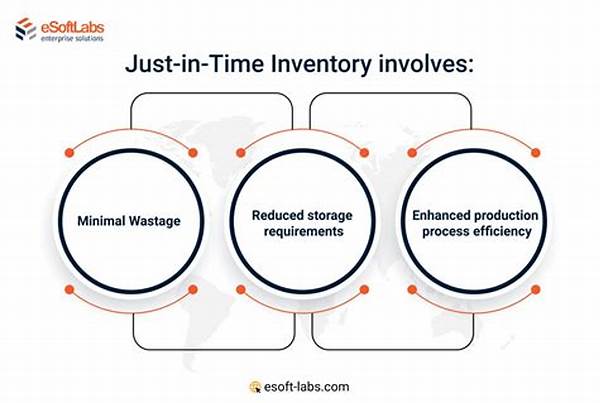 eSoftLabs
enterprise solutions

Just-in-Time Inventory involves:

Minimal Wastage

Reduced storage requirements

Enhanced production process efficiency

esoft-labs.com